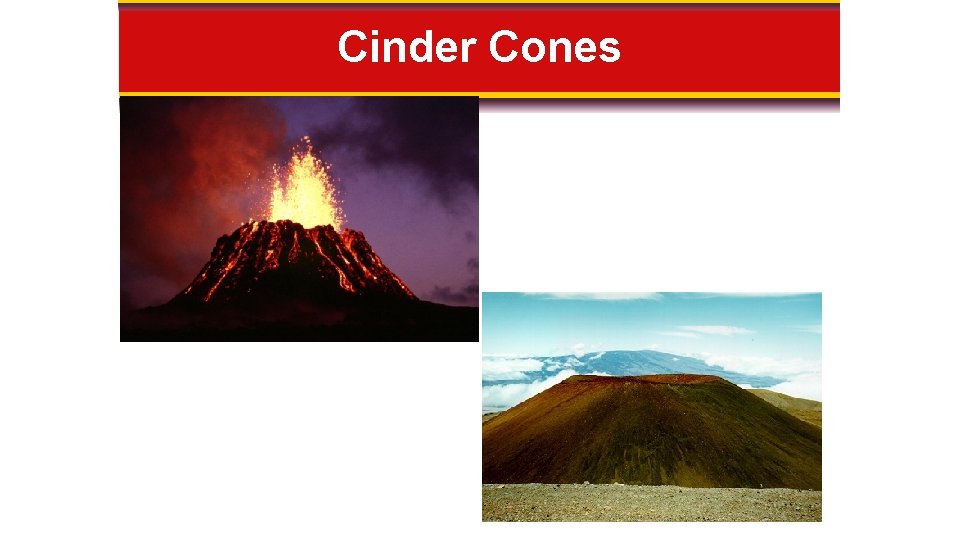 Cinder Cones